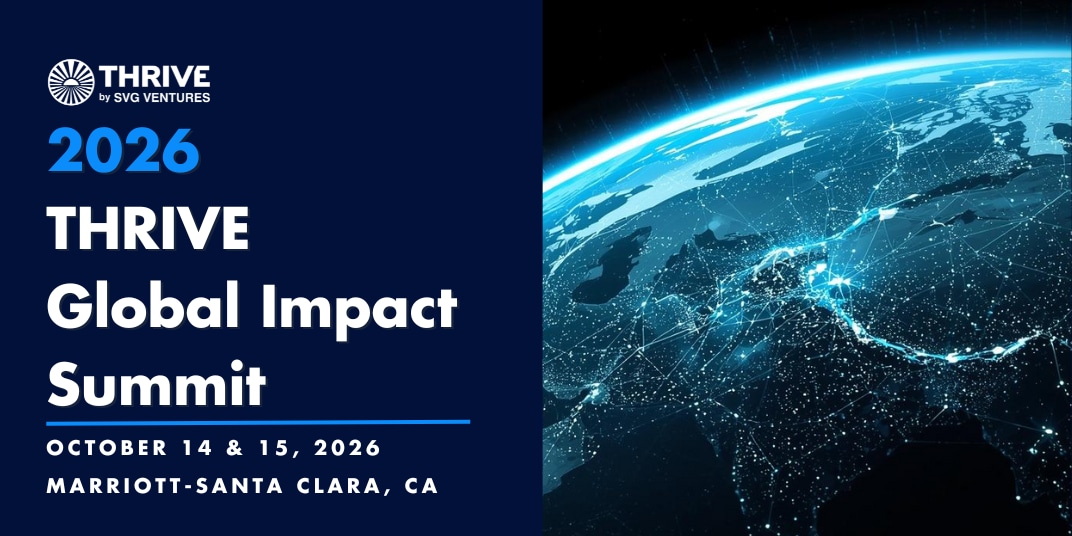 THRIVE
by SVG VENTURES

2026
THRIVE
Global Impact
Summit

OCTOBER 14 & 15, 2026
MARRIOTT-SANTA CLARA, CA